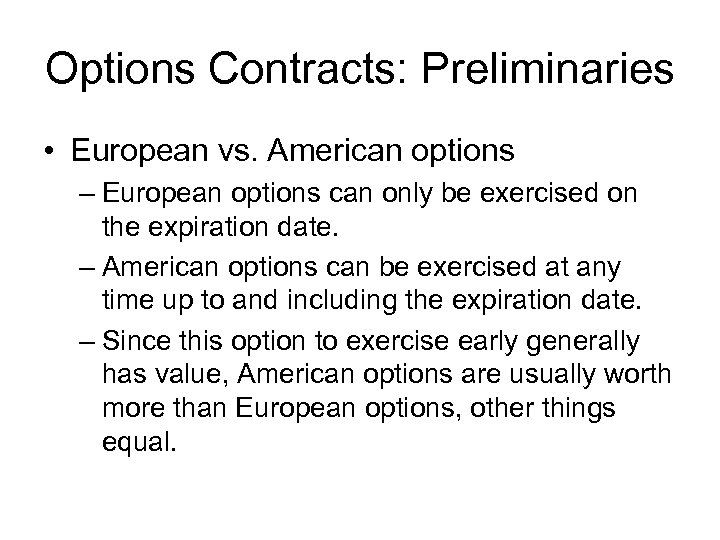 Options Contracts: Preliminaries

• European vs. American options

– European options can only be exercised on the expiration date.

– American options can be exercised at any time up to and including the expiration date.

– Since this option to exercise early generally has value, American options are usually worth more than European options, other things equal.